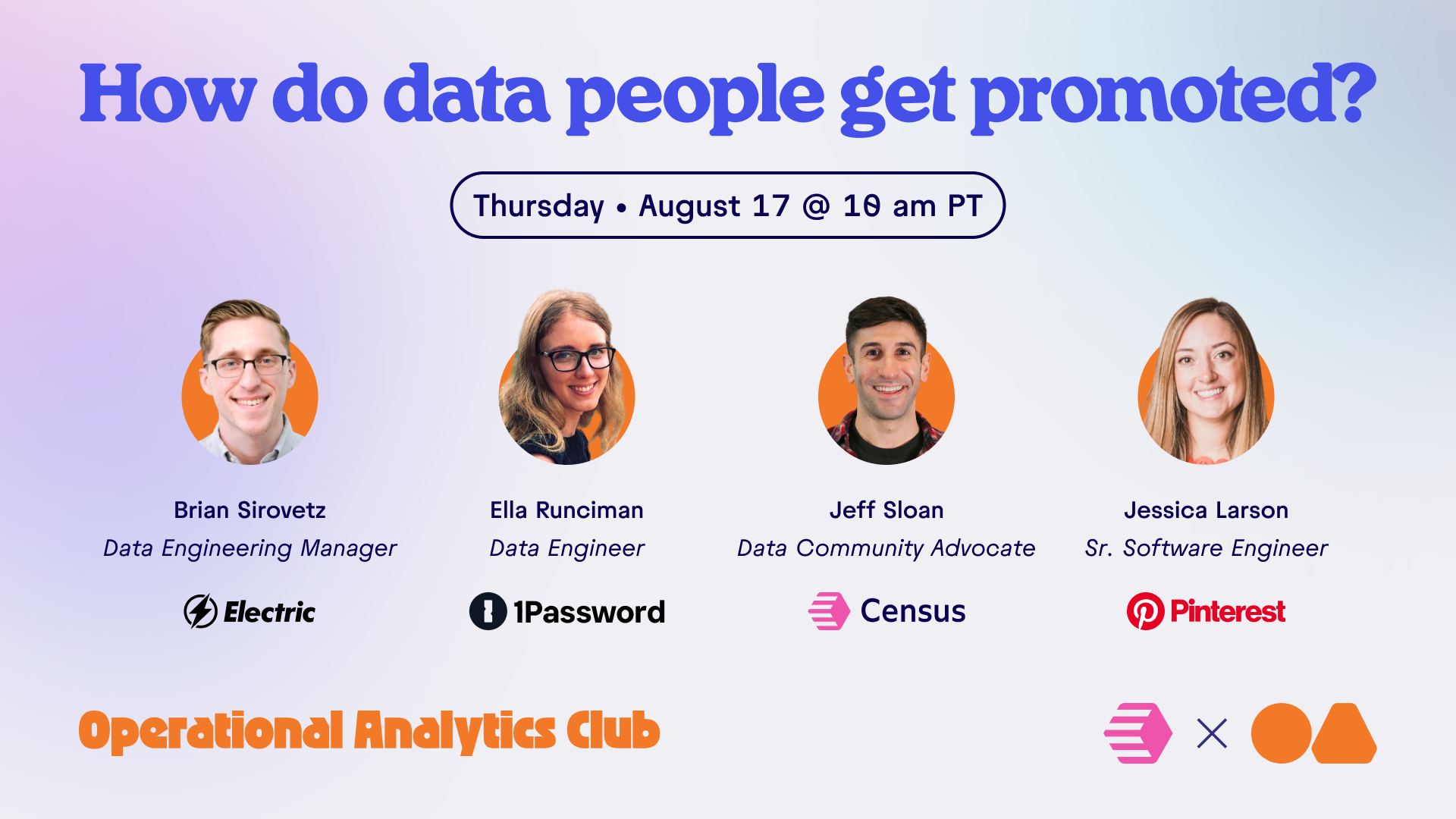 How do data people get promoted?

Thursday • August 17 @ 10 am PT

Brian Sirovetz
Data Engineering Manager
Electric

Ella Runciman
Data Engineer
1Password

Jeff Sloan
Data Community Advocate
Census

Jessica Larson
Sr. Software Engineer
Pinterest

Operational Analytics Club

×